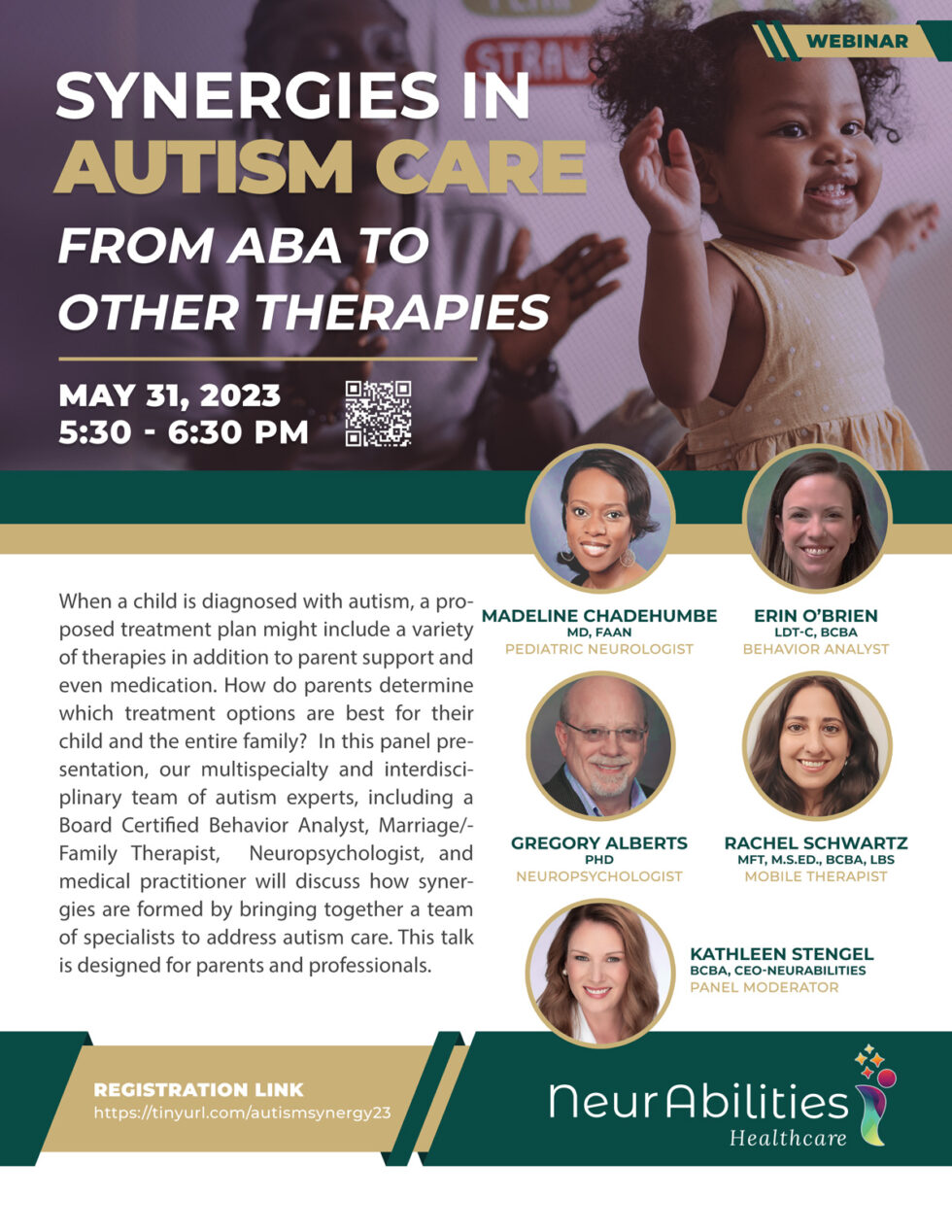 WEBINAR

SYNERGIES IN AUTISM CARE
FROM ABA TO OTHER THERAPIES

MAY 31, 2023
5:30 - 6:30 PM

When a child is diagnosed with autism, a proposed treatment plan might include a variety of therapies in addition to parent support and even medication. How do parents determine which treatment options are best for their child and the entire family? In this panel presentation, our multispecialty and interdisciplinary team of autism experts, including a Board Certified Behavior Analyst, Marriage/-Family Therapist, Neuropsychologist, and medical practitioner will discuss how synergies are formed by bringing together a team of specialists to address autism care. This talk is designed for parents and professionals.

MADELINE CHADEHUMBE
MD, FAAN
PEDIATRIC NEUROLOGIST

ERIN O'BRIEN
LDT-C, BCBA
BEHAVIOR ANALYST

GREGORY ALBERTS
PHD
NEUROPSYCHOLOGIST

RACHEL SCHWARTZ
MFT, M.S.ED., BCBA, LBS
MOBILE THERAPIST

KATHLEEN STENGEL
BCBA, CEO-NEURABILITIES
PANEL MODERATOR

REGISTRATION LINK
https://tinyurl.com/autismsynergy23

NeurAbilities
Healthcare